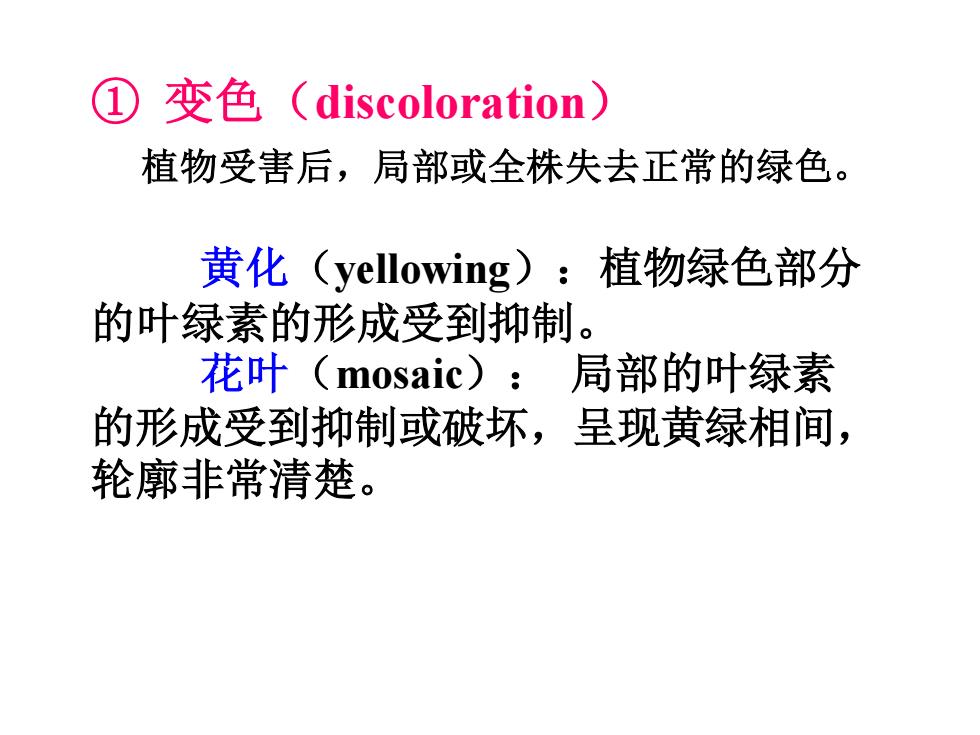 ① 变色（discoloration）

植物受害后，局部或全株失去正常的绿色。

黄化（yellowing）：植物绿色部分的叶绿素的形成受到抑制。

花叶（mosaic）： 局部的叶绿素的形成受到抑制或破坏，呈现黄绿相间，轮廓非常清楚。